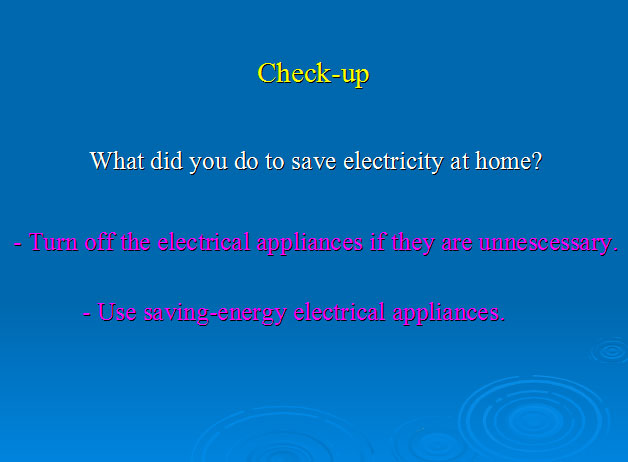 Check-up

What did you do to save electricity at home?

- Turn off the electrical appliances if they are unnescessary.

- Use saving-energy electrical appliances.